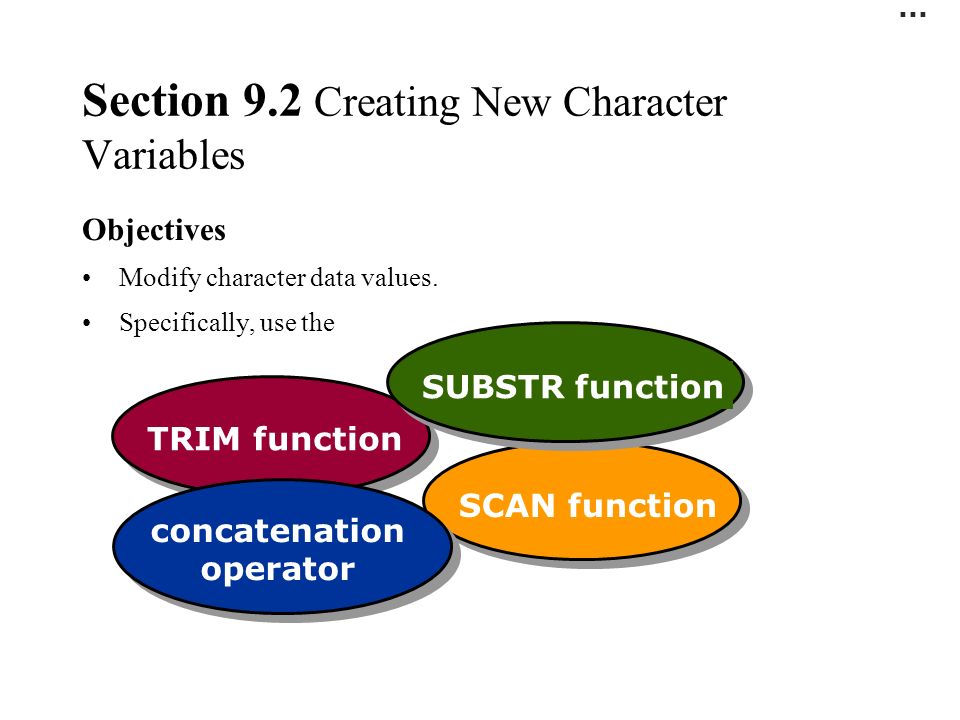 ...

Section 9.2 Creating New Character Variables

Objectives

• Modify character data values.

• Specifically, use the

SUBSTR function

TRIM function

SCAN function

concatenation operator